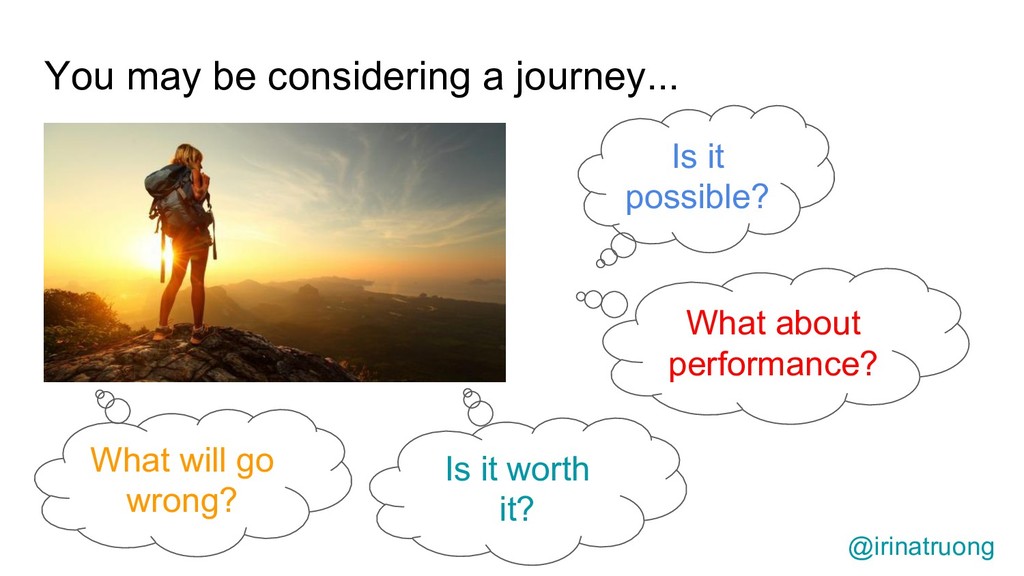 You may be considering a journey...

Is it possible?

What about performance?

What will go wrong?

Is it worth it?

@irinatruong